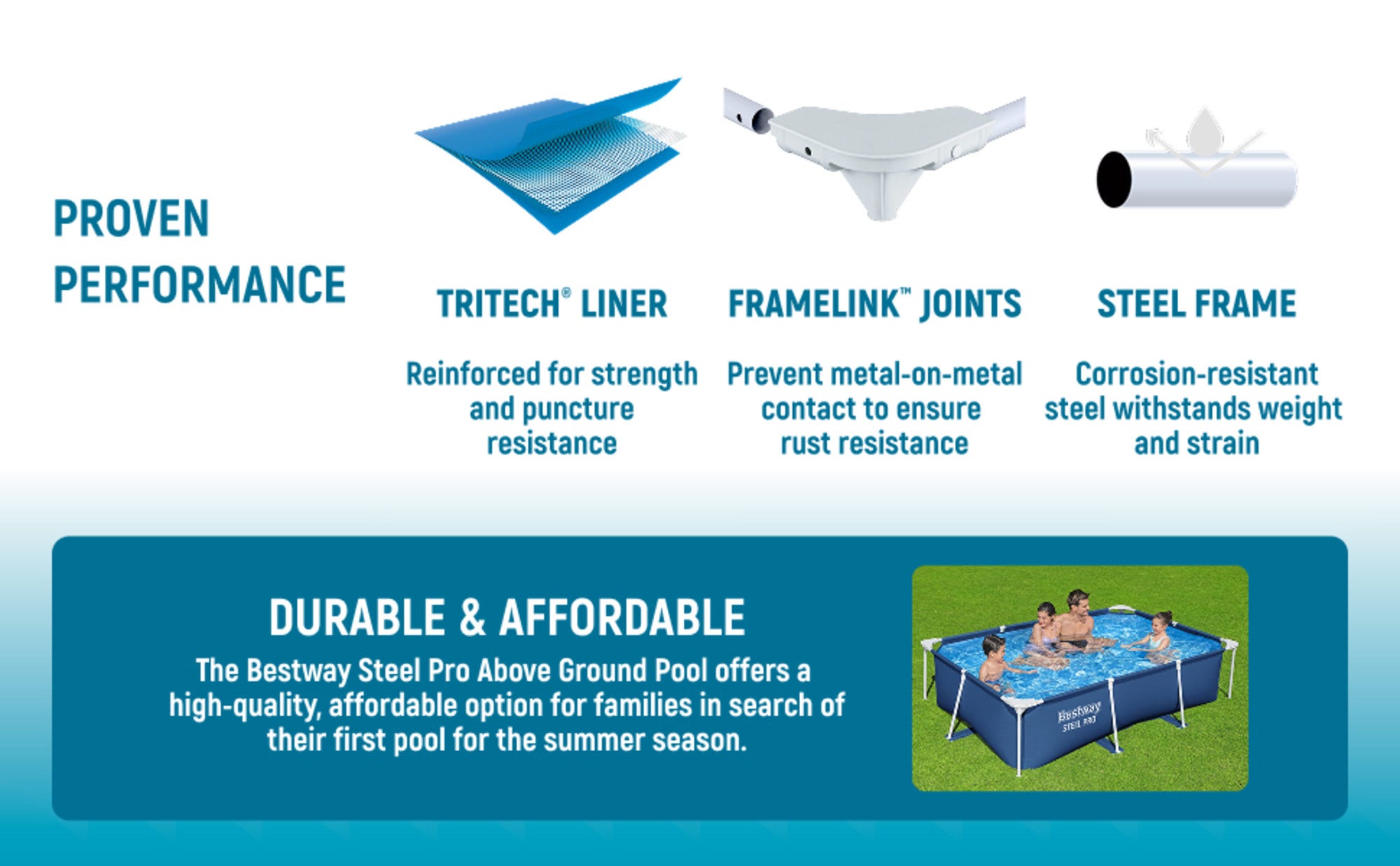 PROVEN PERFORMANCE

TRITECH® LINER

Reinforced for strength and puncture resistance

FRAMELINK™ JOINTS

Prevent metal-on-metal contact to ensure rust resistance

STEEL FRAME

Corrosion-resistant steel withstands weight and strain

DURABLE & AFFORDABLE

The Bestway Steel Pro Above Ground Pool offers a high-quality, affordable option for families in search of their first pool for the summer season.

Bestway
STEEL PRO